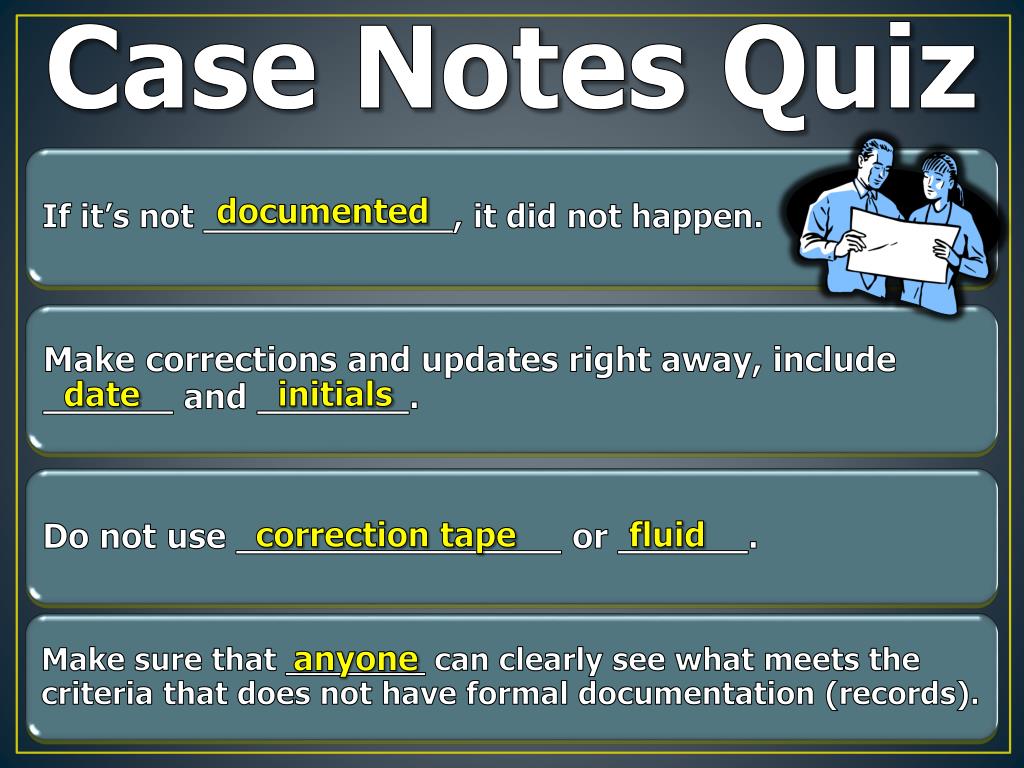 Case Notes Quiz

If it's not documented, it did not happen.

Make corrections and updates right away, include date and initials.

Do not use correction tape or fluid.

Make sure that anyone can clearly see what meets the criteria that does not have formal documentation (records).